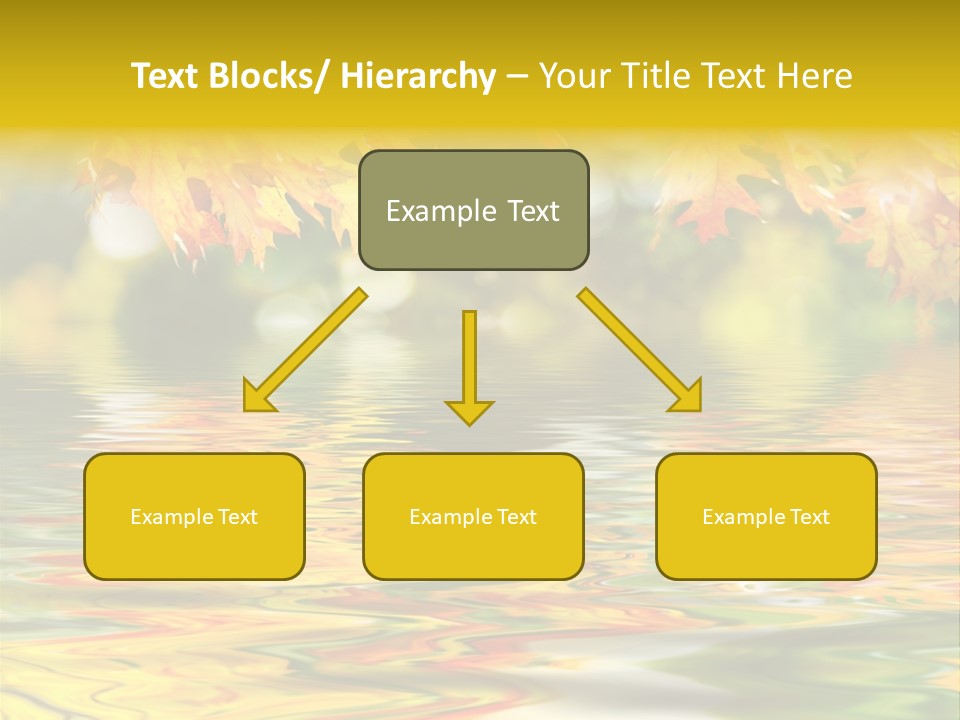 Text Blocks/ Hierarchy – Your Title Text Here

Example Text

Example Text

Example Text

Example Text